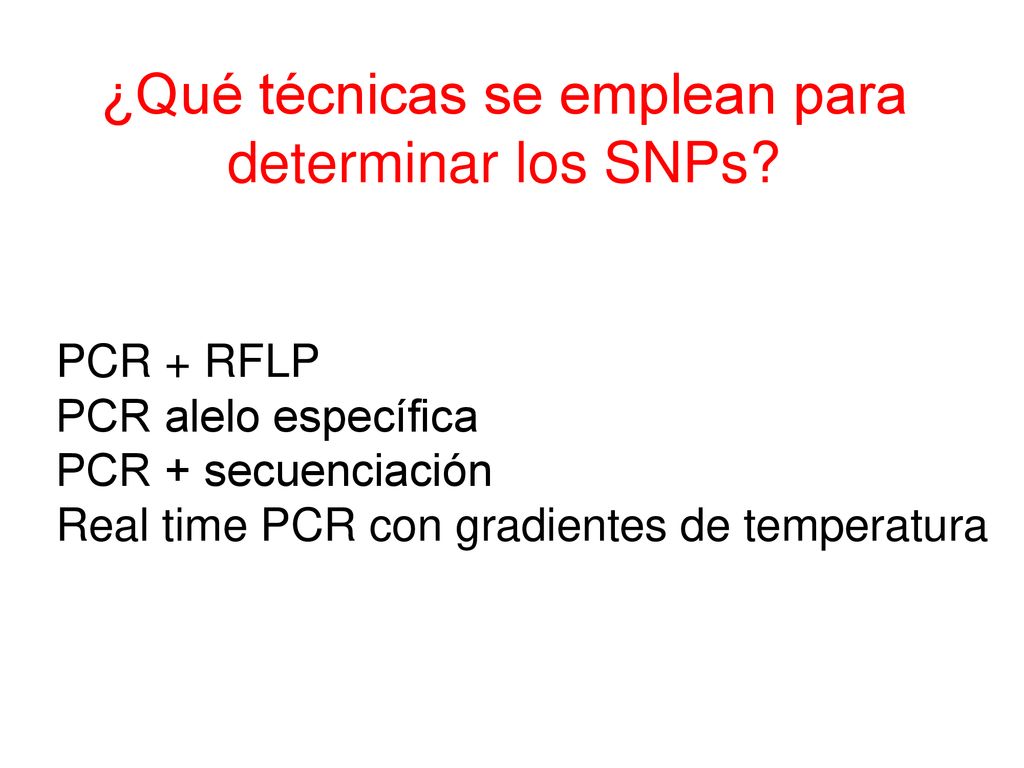 ¿Qué técnicas se emplean para determinar los SNPs?

PCR + RFLP
PCR alelo específica
PCR + secuenciación
Real time PCR con gradientes de temperatura